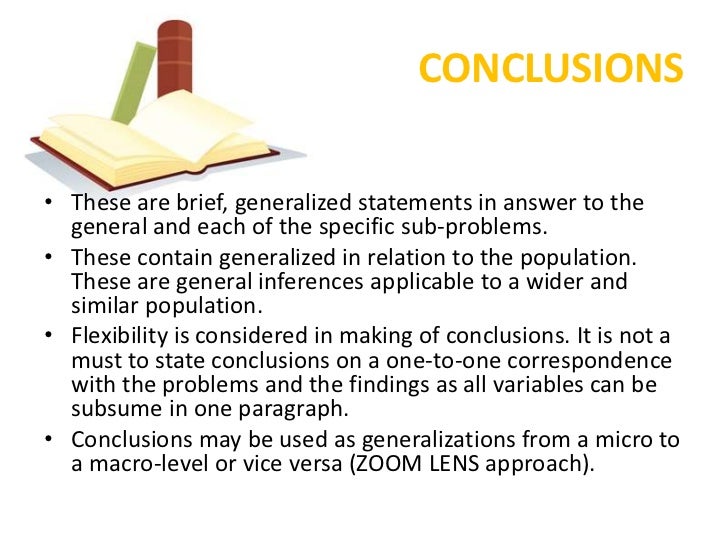 CONCLUSIONS

• These are brief, generalized statements in answer to the general and each of the specific sub-problems.

• These contain generalized in relation to the population. These are general inferences applicable to a wider and similar population.

• Flexibility is considered in making of conclusions. It is not a must to state conclusions on a one-to-one correspondence with the problems and the findings as all variables can be subsume in one paragraph.

• Conclusions may be used as generalizations from a micro to a macro-level or vice versa (ZOOM LENS approach).